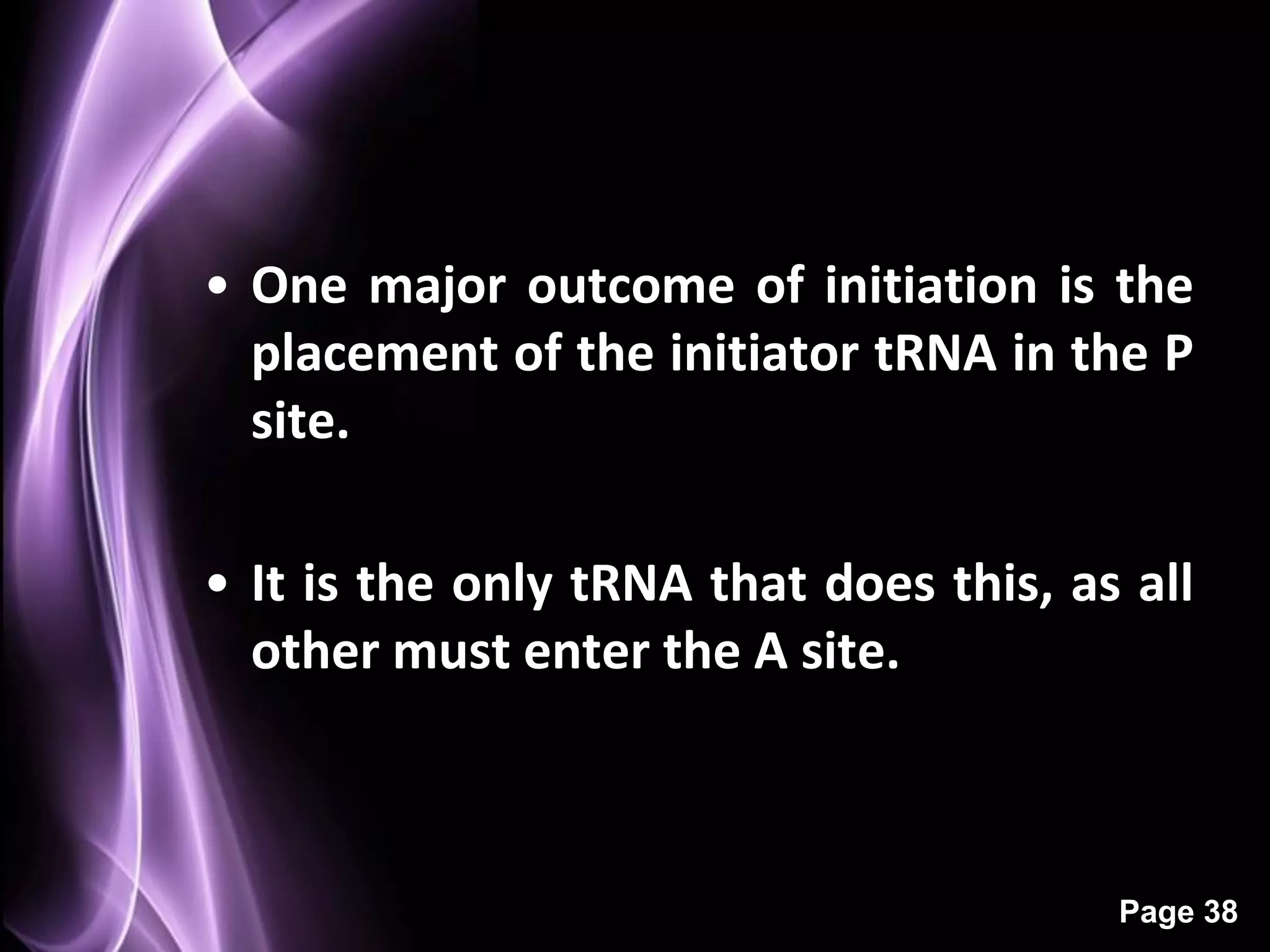 • One major outcome of initiation is the placement of the initiator tRNA in the P site.

• It is the only tRNA that does this, as all other must enter the A site.

Page 38